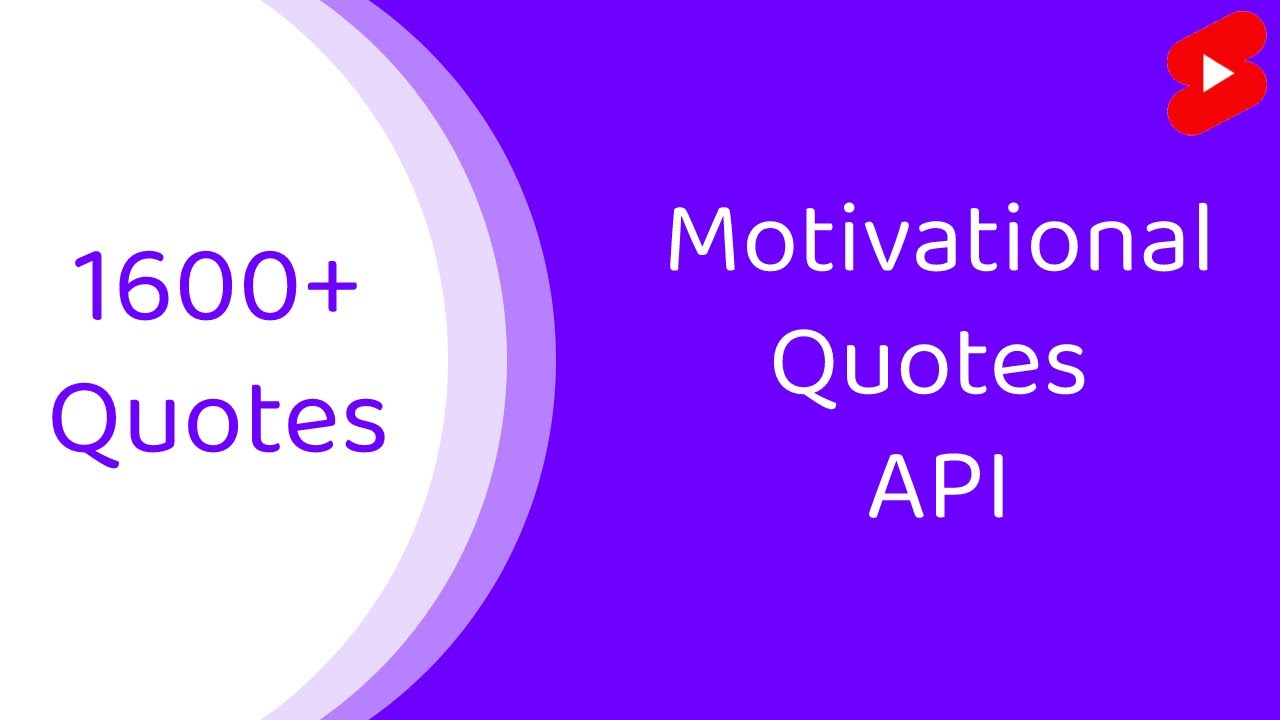 1600+ Quotes

Motivational Quotes API